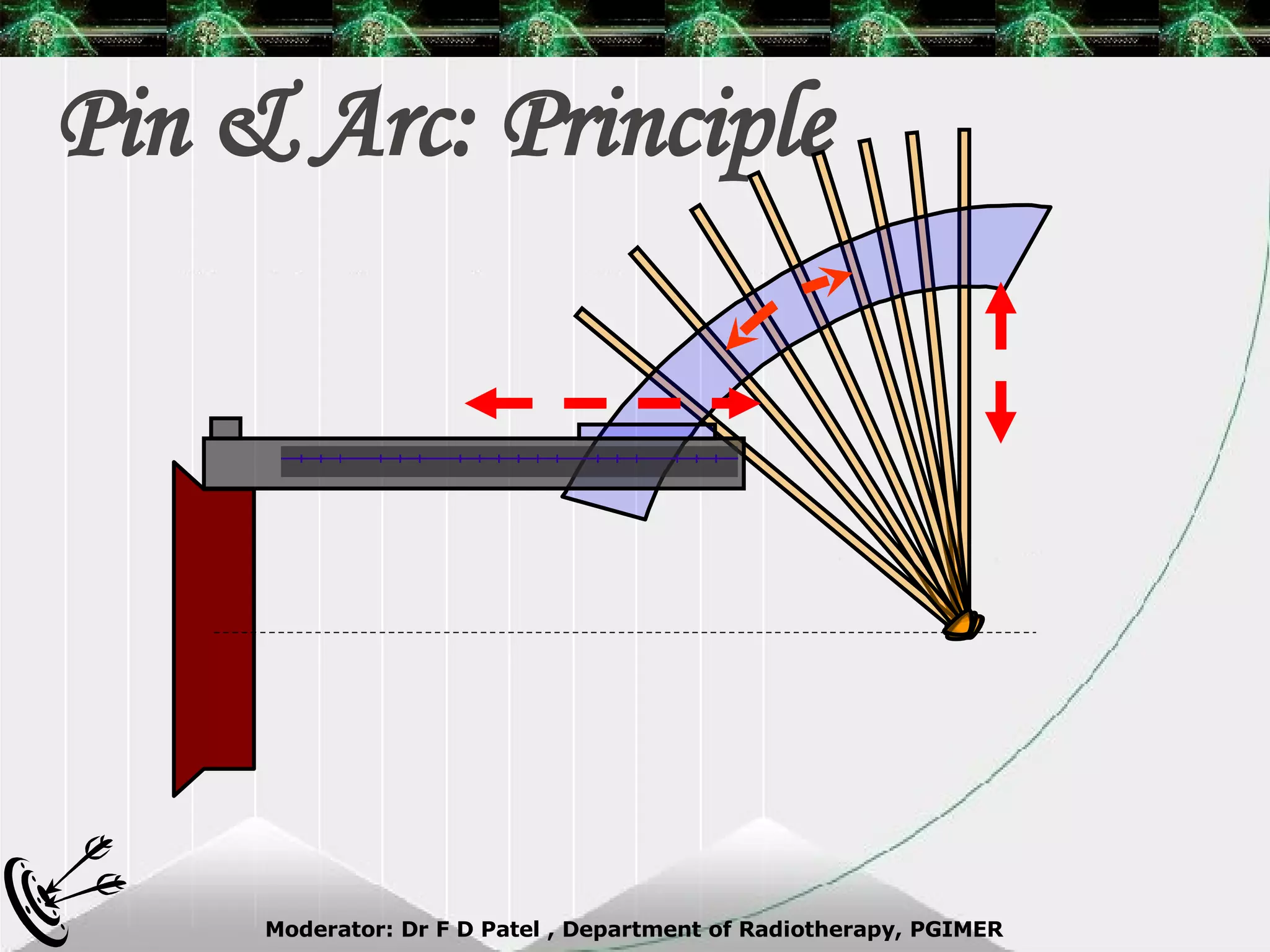 Pin & Arc: Principle

Moderator: Dr F D Patel , Department of Radiotherapy, PGIMER